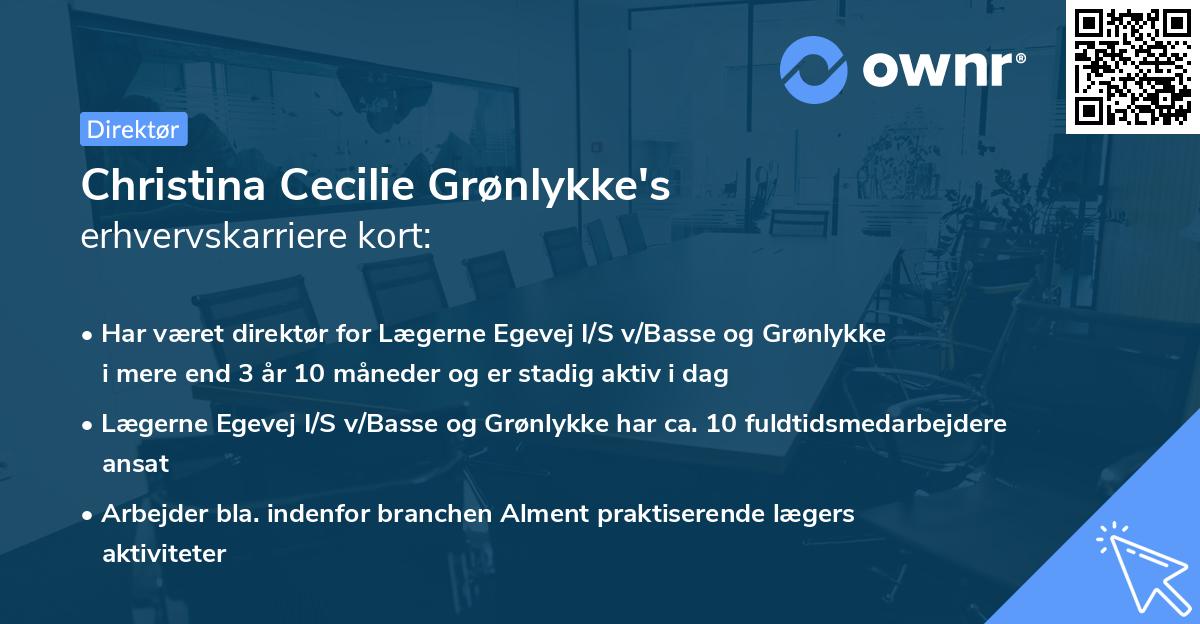 ownr®

Direktør

Christina Cecilie Grønlykke's
erhvervskarriere kort:

• Har været direktør for Lægerne Egevej I/S v/Basse og Grønlykke i mere end 3 år 10 måneder og er stadig aktiv i dag

• Lægerne Egevej I/S v/Basse og Grønlykke har ca. 10 fuldtidsmedarbejdere ansat

• Arbejder bla. indenfor branchen Alment praktiserende lægers aktiviteter